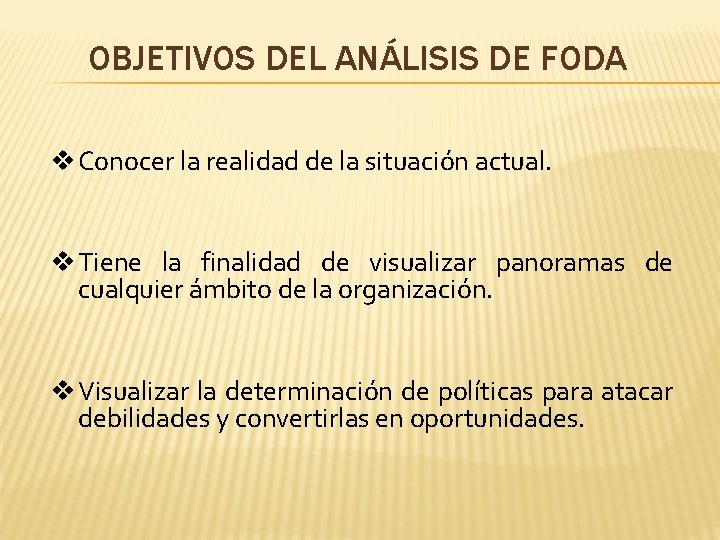 OBJETIVOS DEL ANÁLISIS DE FODA

❖ Conocer la realidad de la situación actual.

❖ Tiene la finalidad de visualizar panoramas de cualquier ámbito de la organización.

❖ Visualizar la determinación de políticas para atacar debilidades y convertirlas en oportunidades.